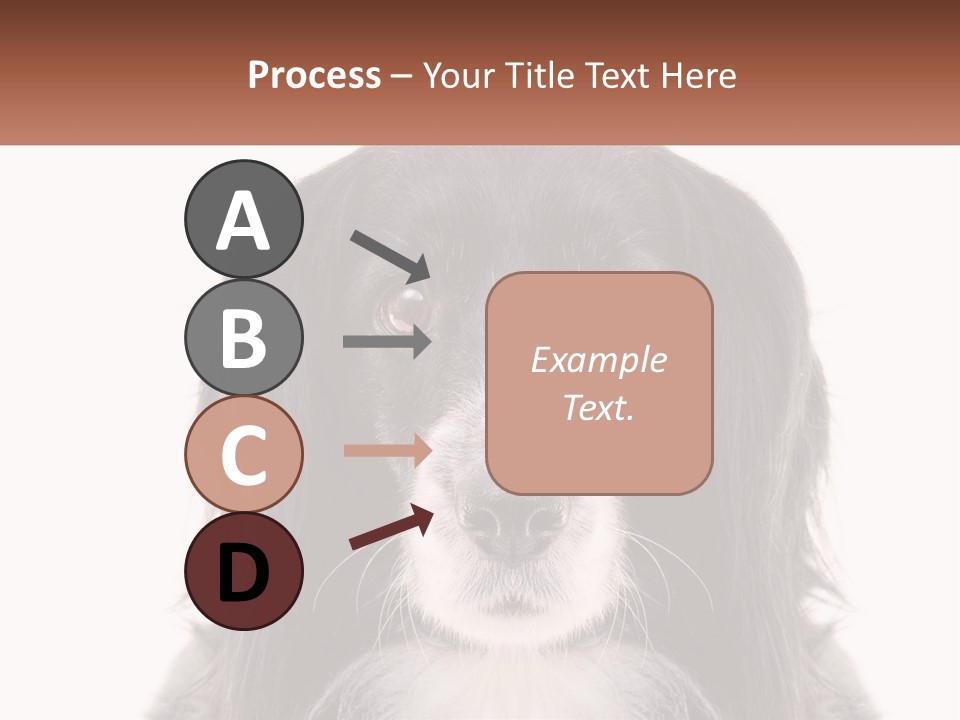 Process – Your Title Text Here

A

B

C

D

Example Text.